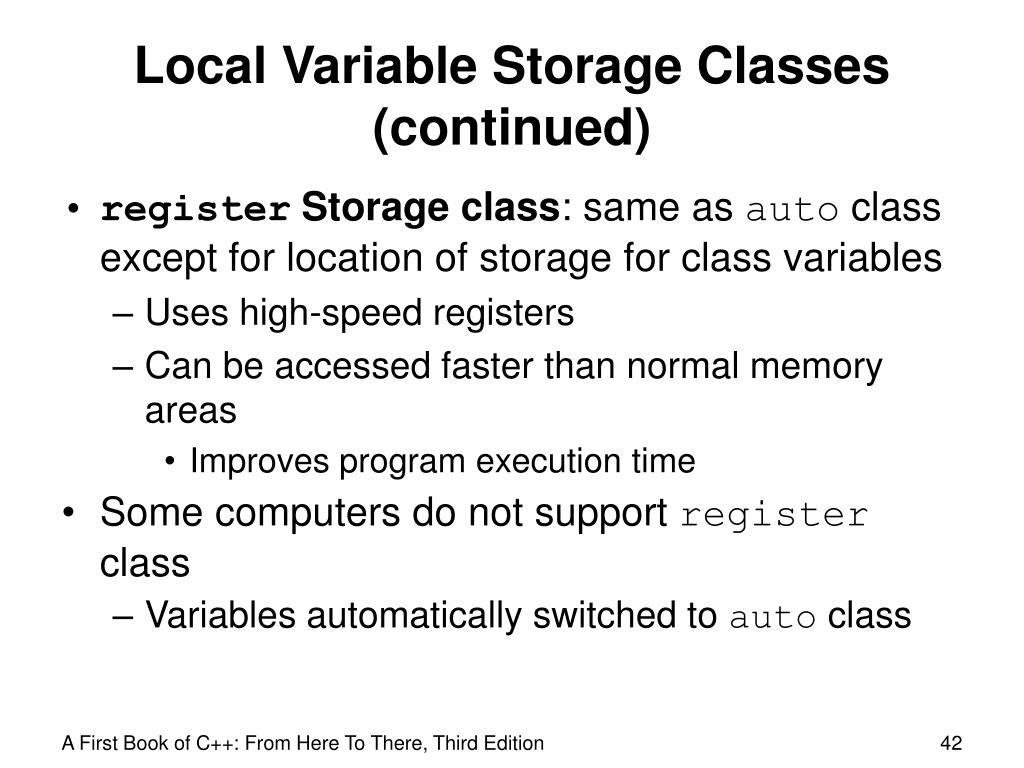 Local Variable Storage Classes (continued)

• register Storage class: same as auto class except for location of storage for class variables
– Uses high-speed registers
– Can be accessed faster than normal memory areas
• Improves program execution time
• Some computers do not support register class
– Variables automatically switched to auto class

A First Book of C++: From Here To There, Third Edition
42